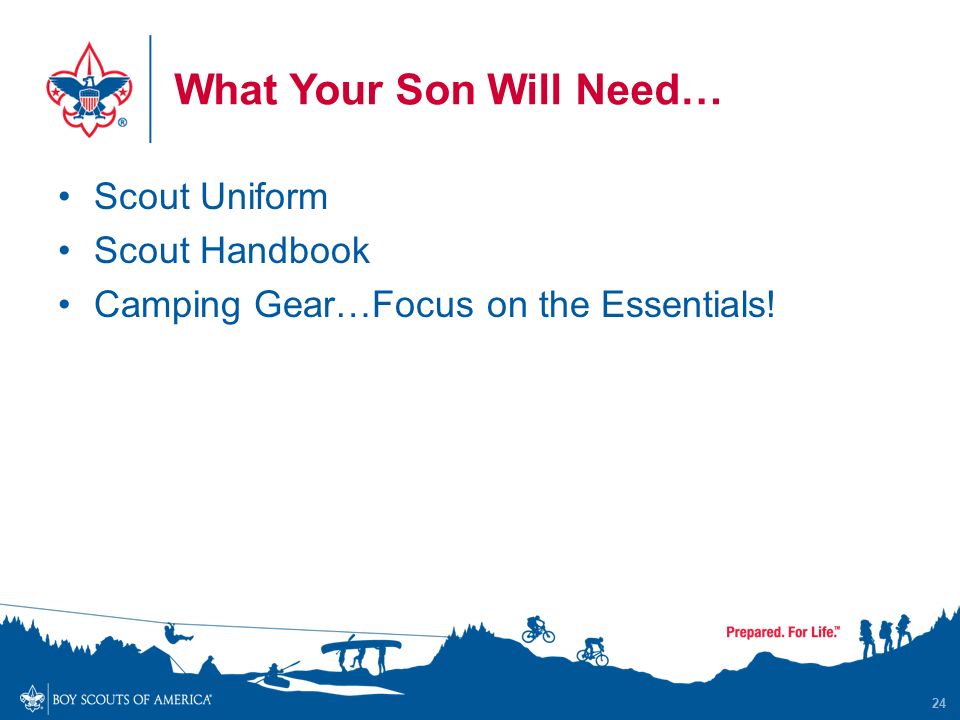 What Your Son Will Need…

• Scout Uniform
• Scout Handbook
• Camping Gear…Focus on the Essentials!

Prepared. For Life.™

BOY SCOUTS OF AMERICA®

24